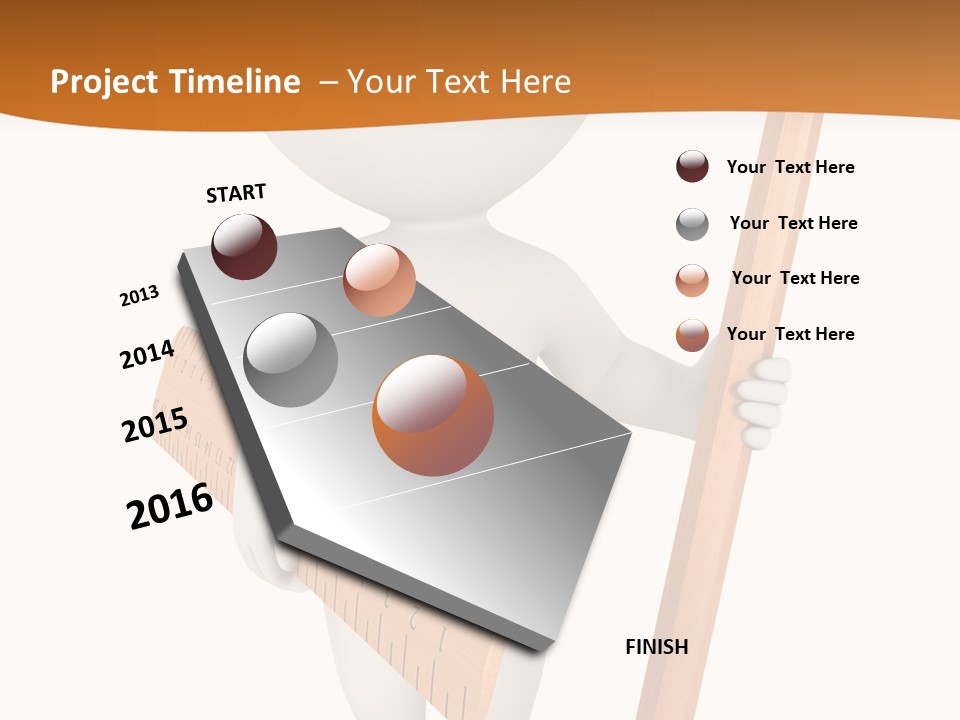 Project Timeline – Your Text Here

START

2013

2014

2015

2016

Your Text Here

Your Text Here

Your Text Here

Your Text Here

FINISH